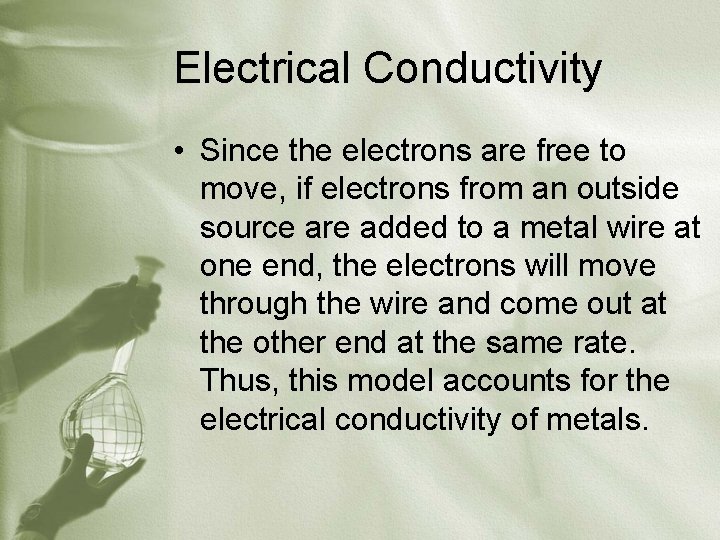 Electrical Conductivity

• Since the electrons are free to move, if electrons from an outside source are added to a metal wire at one end, the electrons will move through the wire and come out at the other end at the same rate. Thus, this model accounts for the electrical conductivity of metals.